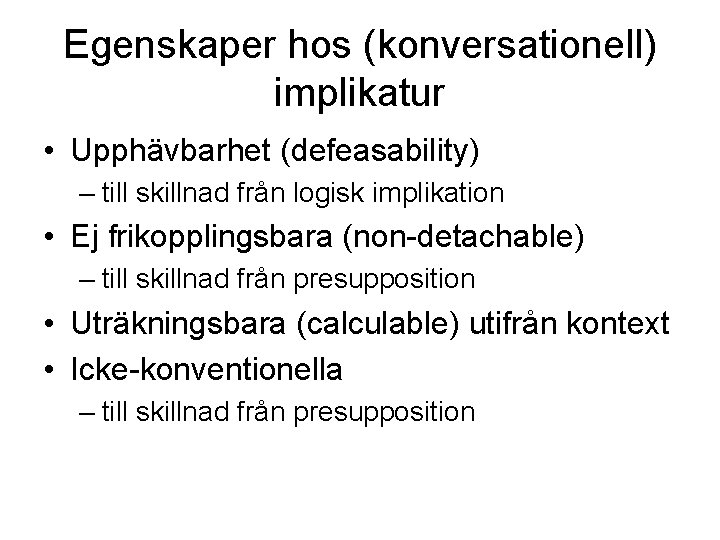 Egenskaper hos (konversationell) implikatur

• Upphävbarhet (defeasability)
– till skillnad från logisk implikation
• Ej frikopplingsbara (non-detachable)
– till skillnad från presupposition
• Uträkningsbara (calculable) utifrån kontext
• Icke-konventionella
– till skillnad från presupposition